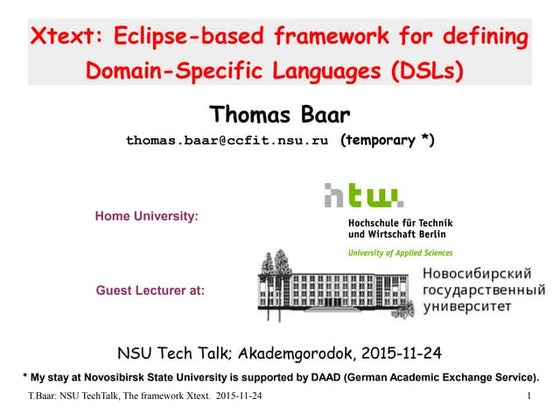 Xtext: Eclipse-based framework for defining Domain-Specific Languages (DSLs)

Thomas Baar

thomas.baar@ccfit.nsu.ru (temporary *)

Home University:

htw.

Hochschule für Technik und Wirtschaft Berlin

University of Applied Sciences

Guest Lecturer at:

Новосибирский государственный университет

NSU Tech Talk; Akademgorodok, 2015-11-24

* My stay at Novosibirsk State University is supported by DAAD (German Academic Exchange Service).

T.Baar: NSU TechTalk, The framework Xtext. 2015-11-24

1